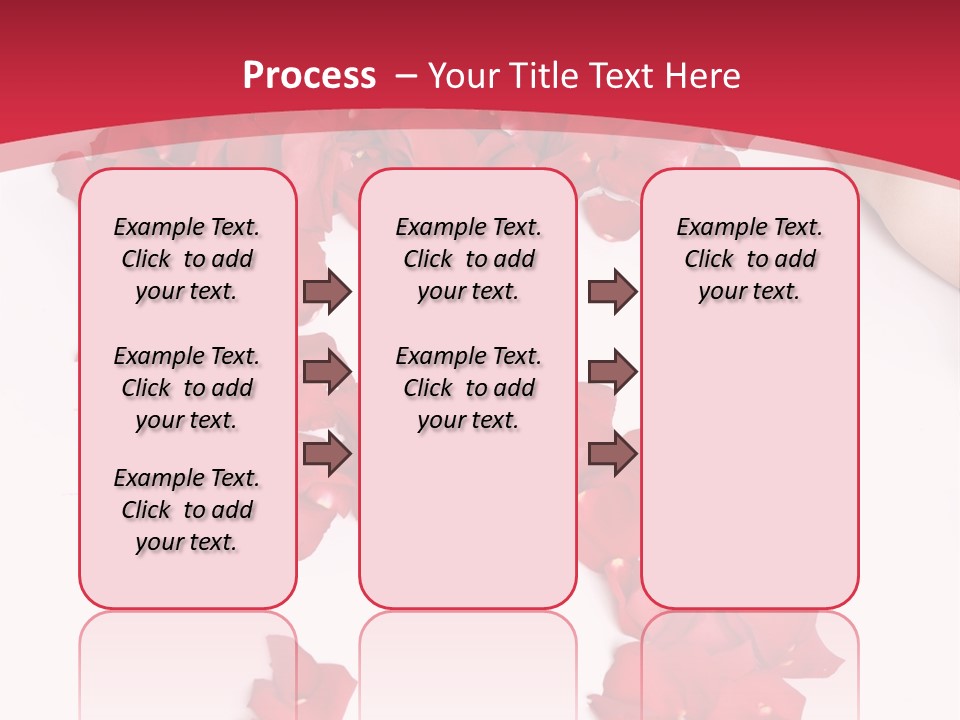 Process – Your Title Text Here

Example Text. Click to add your text.

Example Text. Click to add your text.

Example Text. Click to add your text.

Example Text. Click to add your text.

Example Text. Click to add your text.

Example Text. Click to add your text.